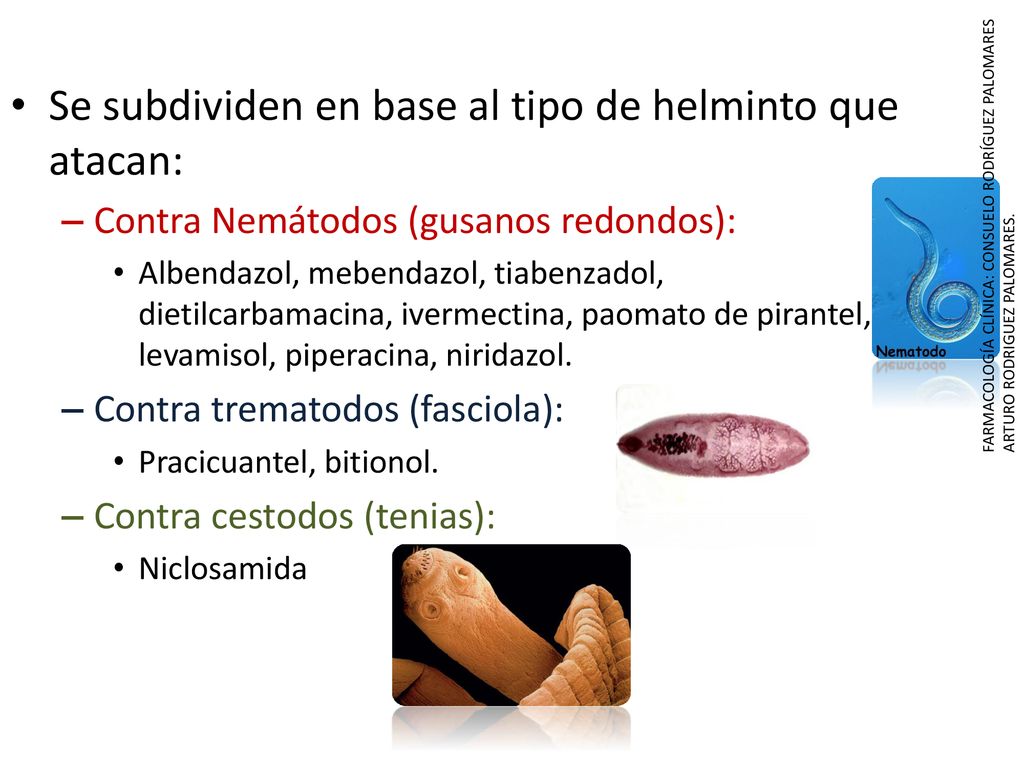 • Se subdividen en base al tipo de helminto que atacan:

– Contra Nemátodos (gusanos redondos):

• Albendazol, mebendazol, tiabenzadol, dietilcarbamacina, ivermectina, paomato de pirantel, levamisol, piperacina, niridazol.

– Contra trematodos (fasciola):

• Pracicuantel, bitionol.

– Contra cestodos (tenias):

• Niclosamida

Nematodo

FARMACOLOGÍA CLÍNICA: CONSUELO RODRÍGUEZ PALOMARES ARTURO RODRÍGUEZ PALOMARES.